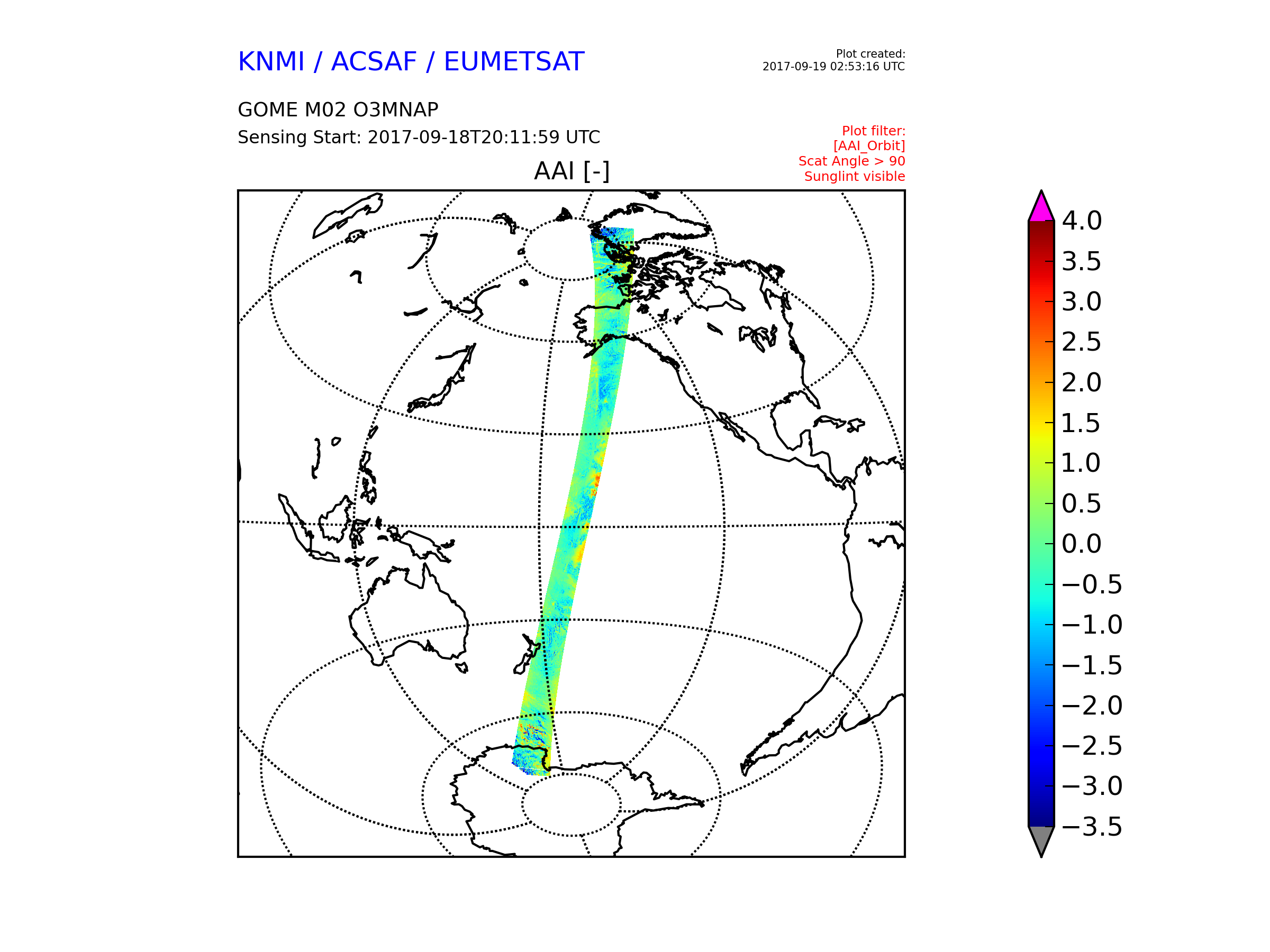 KNMI / ACSAF / EUMETSAT

Plot created:
2017-09-19 02:53:16 UTC

GOME M02 O3MNAP
Sensing Start: 2017-09-18T20:11:59 UTC

Plot filter:
[AAI_Orbit]
Scat Angle > 90
Sunglint visible

AAI [-]

4.0
3.5
3.0
2.5
2.0
1.5
1.0
0.5
0.0
−0.5
−1.0
−1.5
−2.0
−2.5
−3.0
−3.5